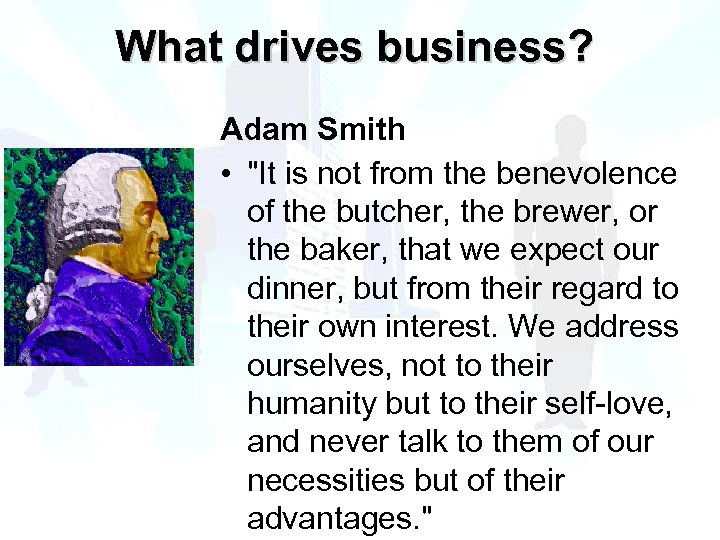 What drives business?

Adam Smith

• "It is not from the benevolence of the butcher, the brewer, or the baker, that we expect our dinner, but from their regard to their own interest. We address ourselves, not to their humanity but to their self-love, and never talk to them of our necessities but of their advantages."